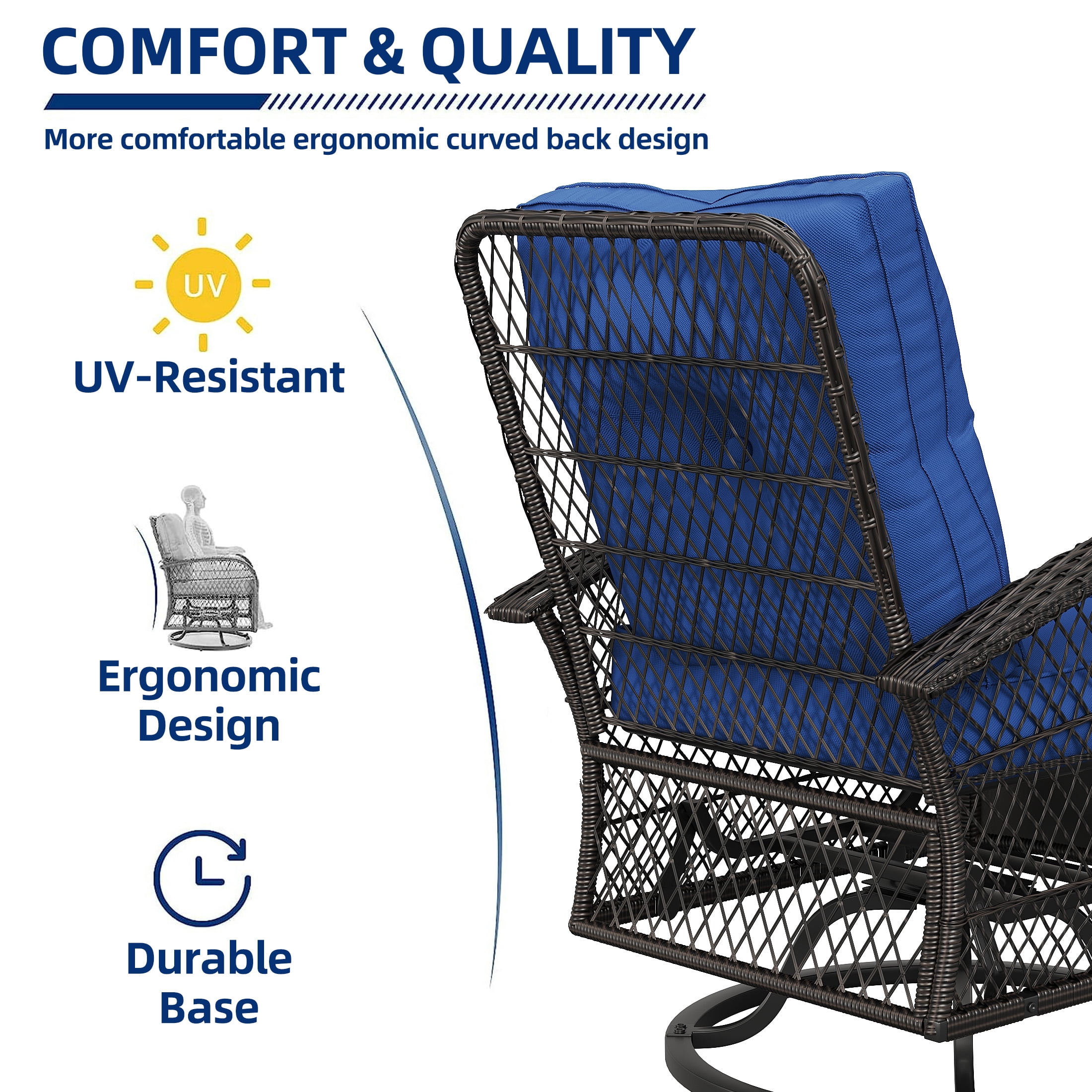 COMFORT & QUALITY

More comfortable ergonomic curved back design

UV

UV-Resistant

Ergonomic Design

Durable Base